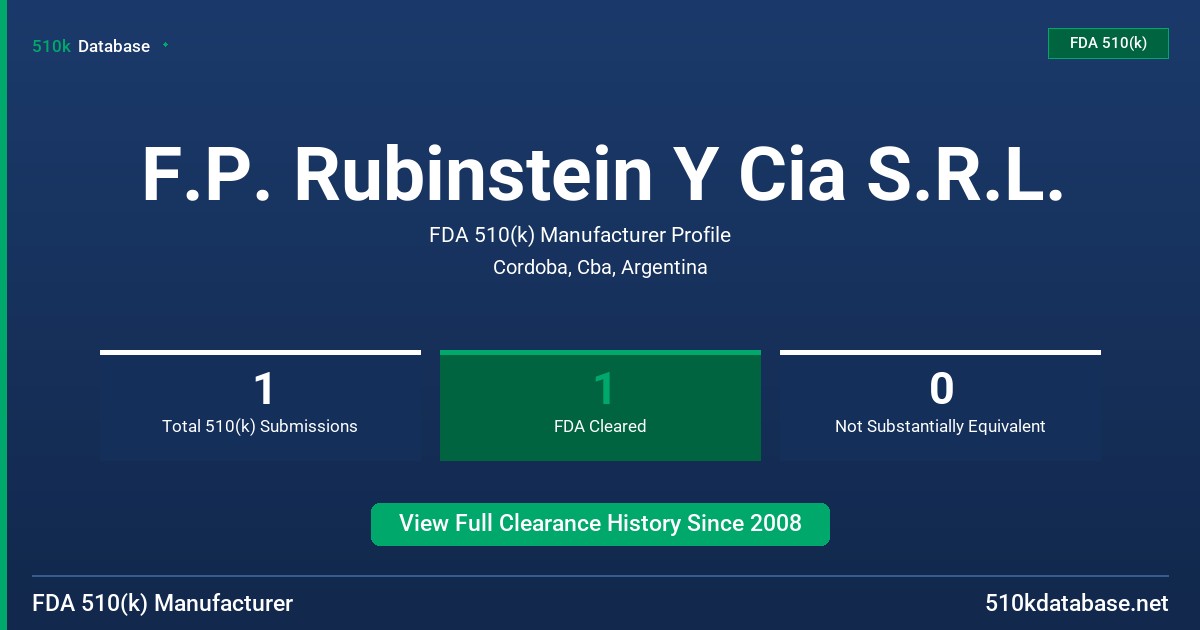 510k Database

FDA 510(k)

F.P. Rubinstein Y Cia S.R.L.

FDA 510(k) Manufacturer Profile

Cordoba, Cba, Argentina

1
Total 510(k) Submissions

1
FDA Cleared

0
Not Substantially Equivalent

View Full Clearance History Since 2008

FDA 510(k) Manufacturer

510kdatabase.net